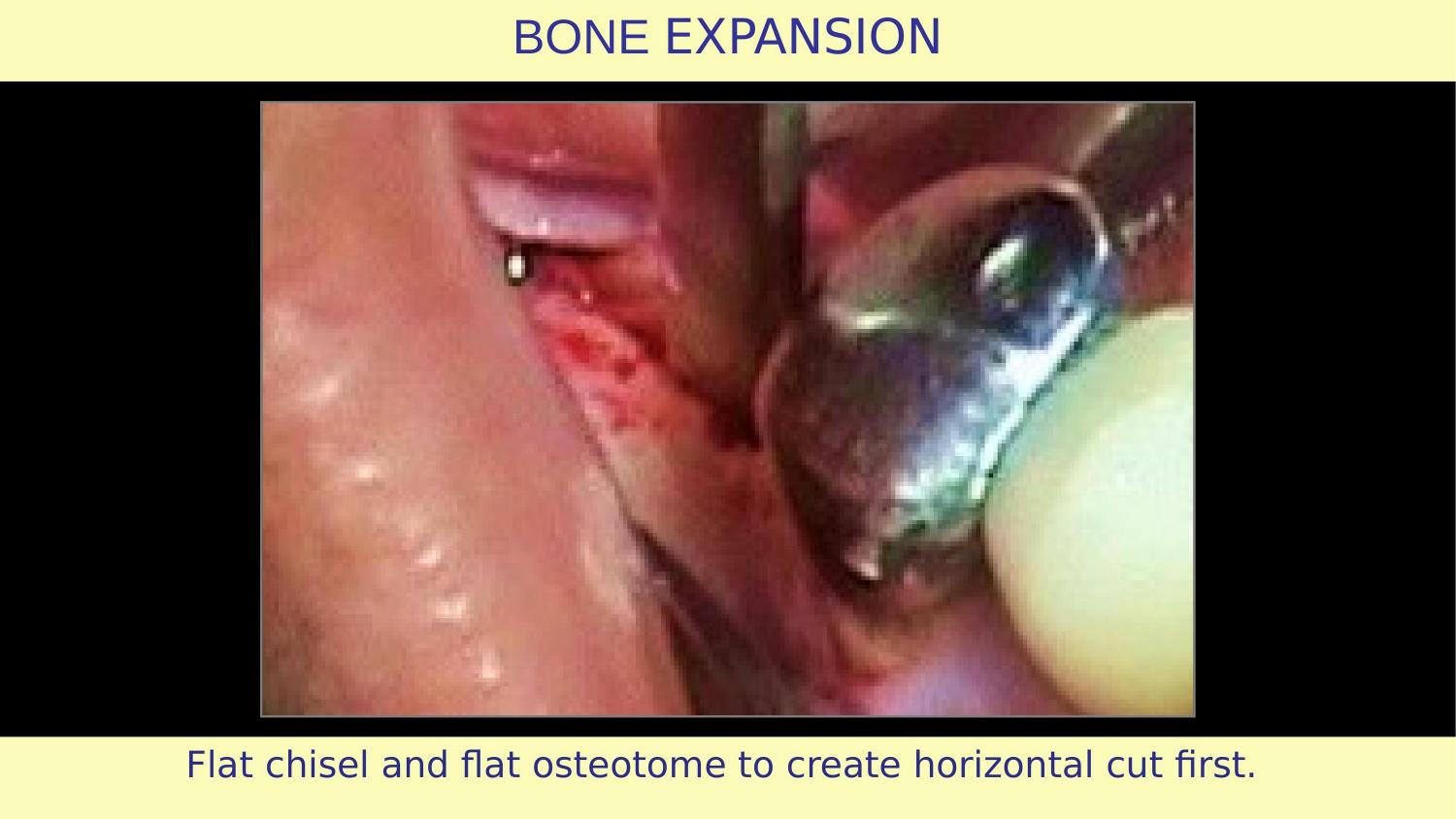 BONE EXPANSION

Flat chisel and flat osteotome to create horizontal cut first.